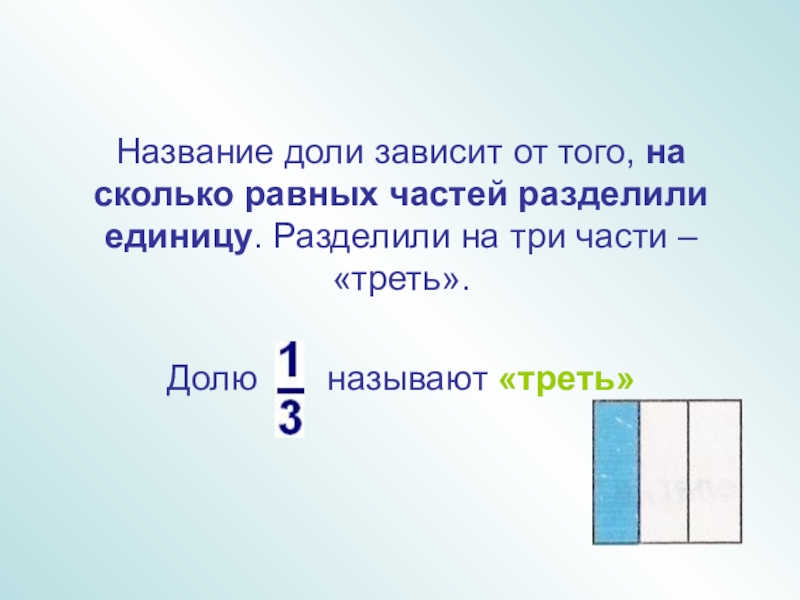 Название доли зависит от того, на сколько равных частей разделили единицу. Разделили на три части – «треть».

Долю $\frac{1}{3}$ называют «треть»